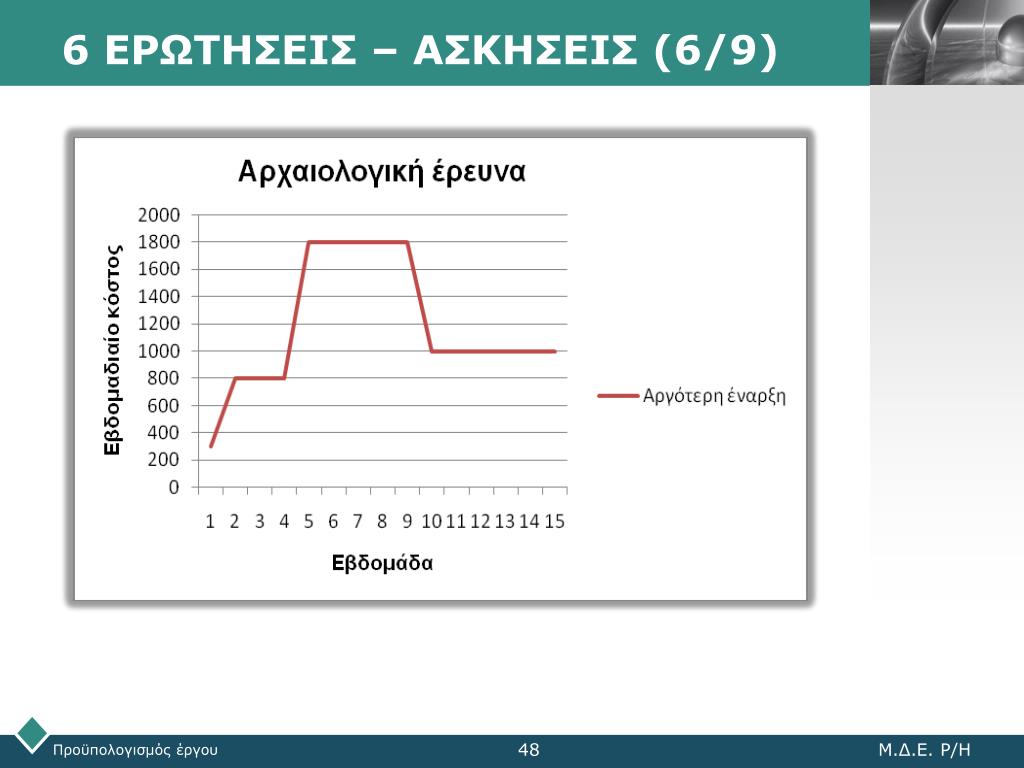 6 ΕΡΩΤΗΣΕΙΣ – ΑΣΚΗΣΕΙΣ (6/9)

Αρχαιολογική έρευνα

Εβδομαδιαίο κόστος

2000
1800
1600
1400
1200
1000
800
600
400
200
0

1 2 3 4 5 6 7 8 9 10 11 12 13 14 15

Εβδομάδα

Αργότερη έναρξη

Προϋπολογισμός έργου

48

Μ.Δ.Ε. Ρ/Η